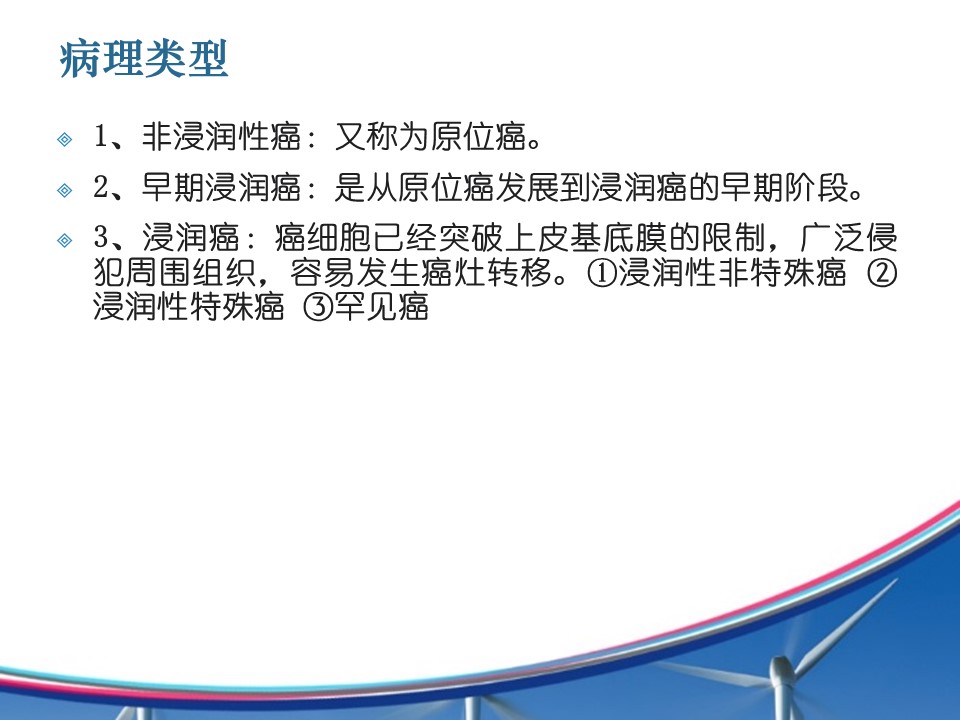 病理类型

1、非浸润性癌：又称为原位癌。

2、早期浸润癌：是从原位癌发展到浸润癌的早期阶段。

3、浸润癌：癌细胞已经突破上皮基底膜的限制，广泛侵犯周围组织，容易发生癌灶转移。①浸润性非特殊癌 ②浸润性特殊癌 ③罕见癌